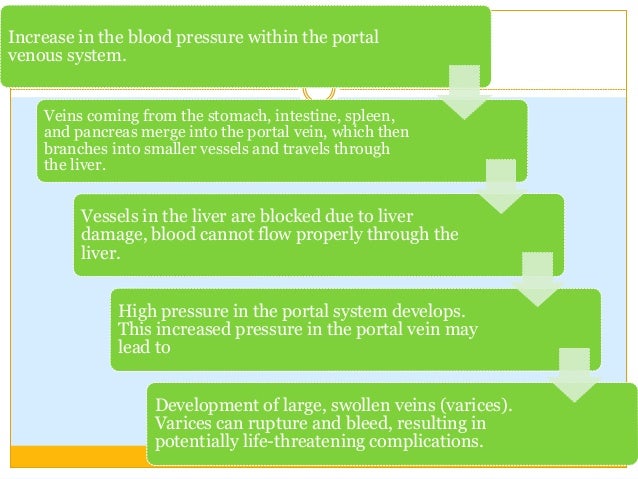 Increase in the blood pressure within the portal venous system.

Veins coming from the stomach, intestine, spleen, and pancreas merge into the portal vein, which then branches into smaller vessels and travels through the liver.

Vessels in the liver are blocked due to liver damage, blood cannot flow properly through the liver.

High pressure in the portal system develops. This increased pressure in the portal vein may lead to

Development of large, swollen veins (varices). Varices can rupture and bleed, resulting in potentially life-threatening complications.